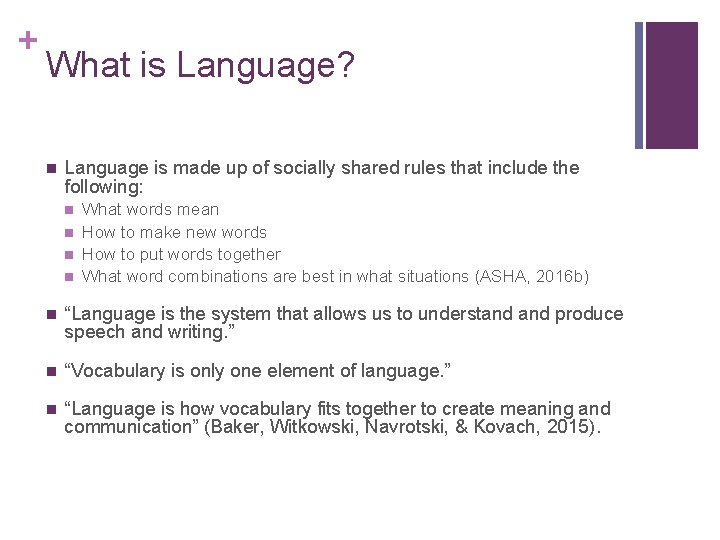 +
What is Language?

- Language is made up of socially shared rules that include the following:
  - What words mean
  - How to make new words
  - How to put words together
  - What word combinations are best in what situations (ASHA, 2016b)

- “Language is the system that allows us to understand and produce speech and writing.”

- “Vocabulary is only one element of language.”

- “Language is how vocabulary fits together to create meaning and communication” (Baker, Witkowski, Navrotski, & Kovach, 2015).